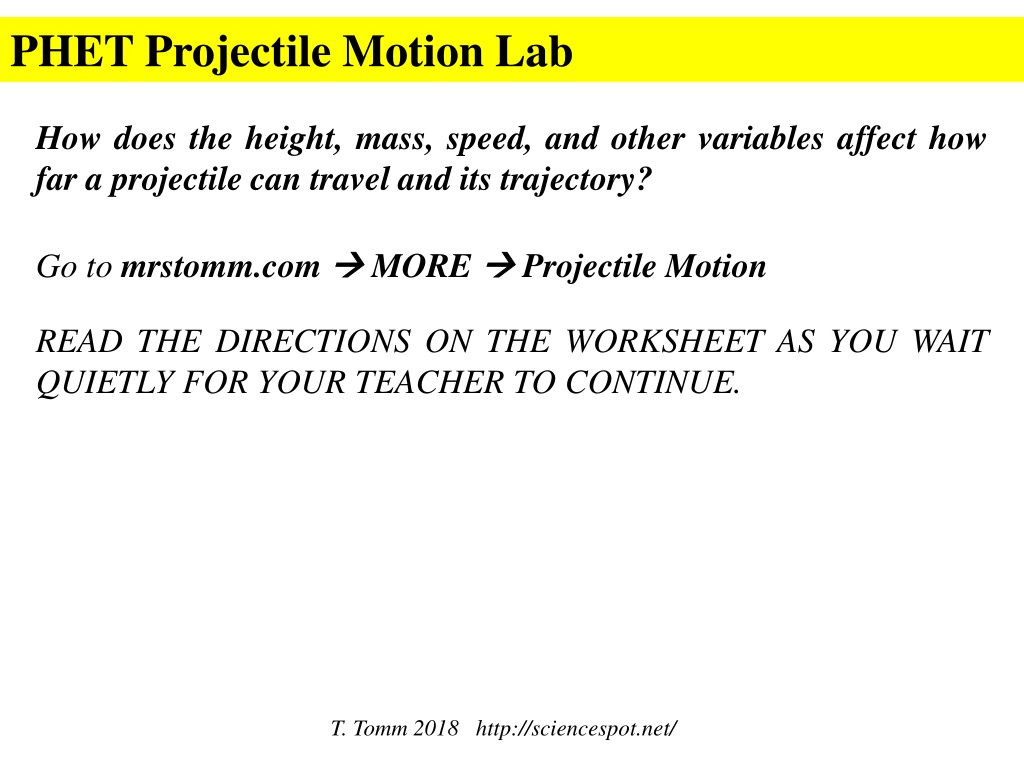 PHET Projectile Motion Lab

How does the height, mass, speed, and other variables affect how far a projectile can travel and its trajectory?

Go to mrstomm.com → MORE → Projectile Motion

READ THE DIRECTIONS ON THE WORKSHEET AS YOU WAIT QUIETLY FOR YOUR TEACHER TO CONTINUE.

T. Tomm 2018 http://sciencespot.net/